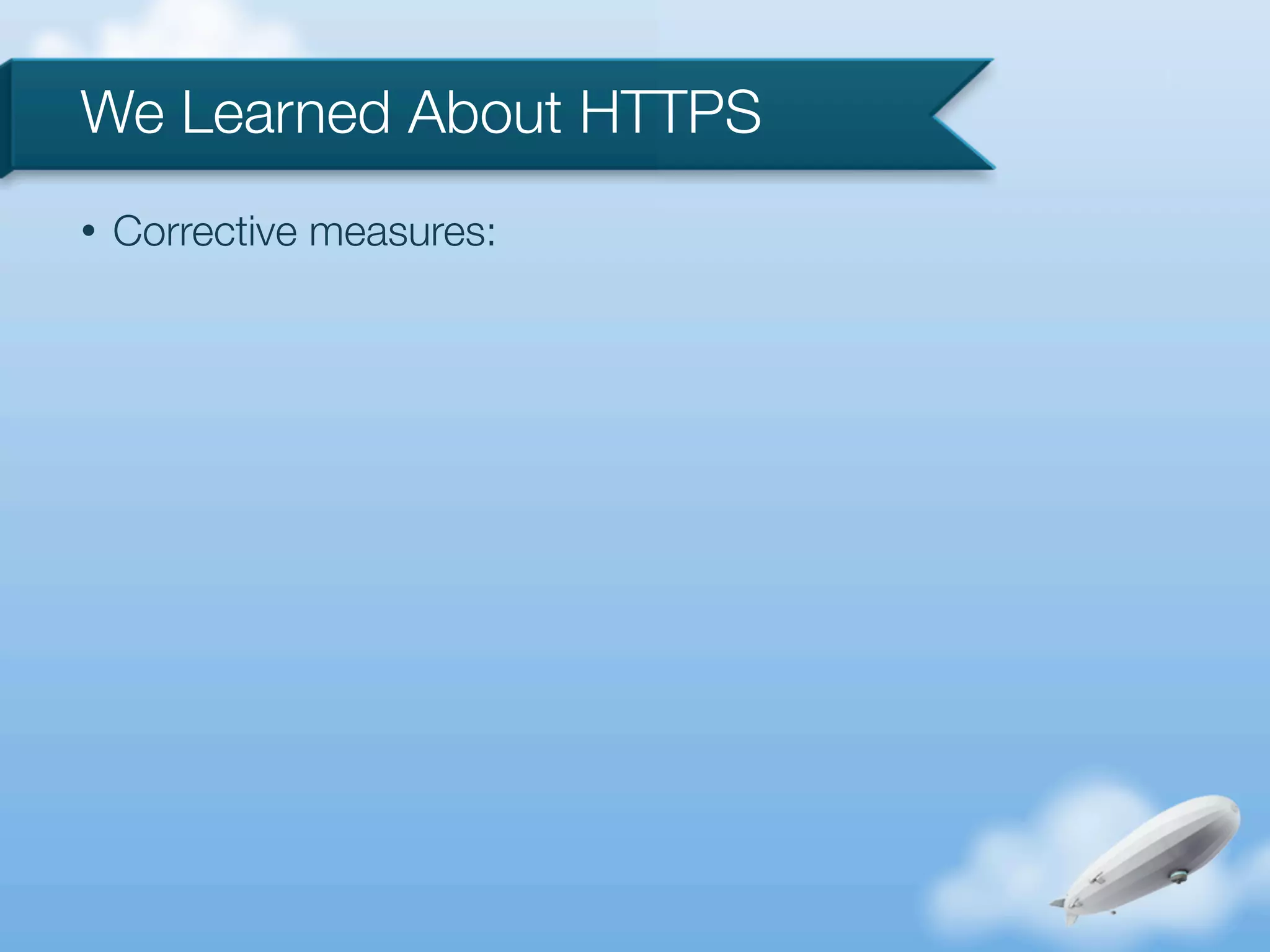 We Learned About HTTPS

• Corrective measures: